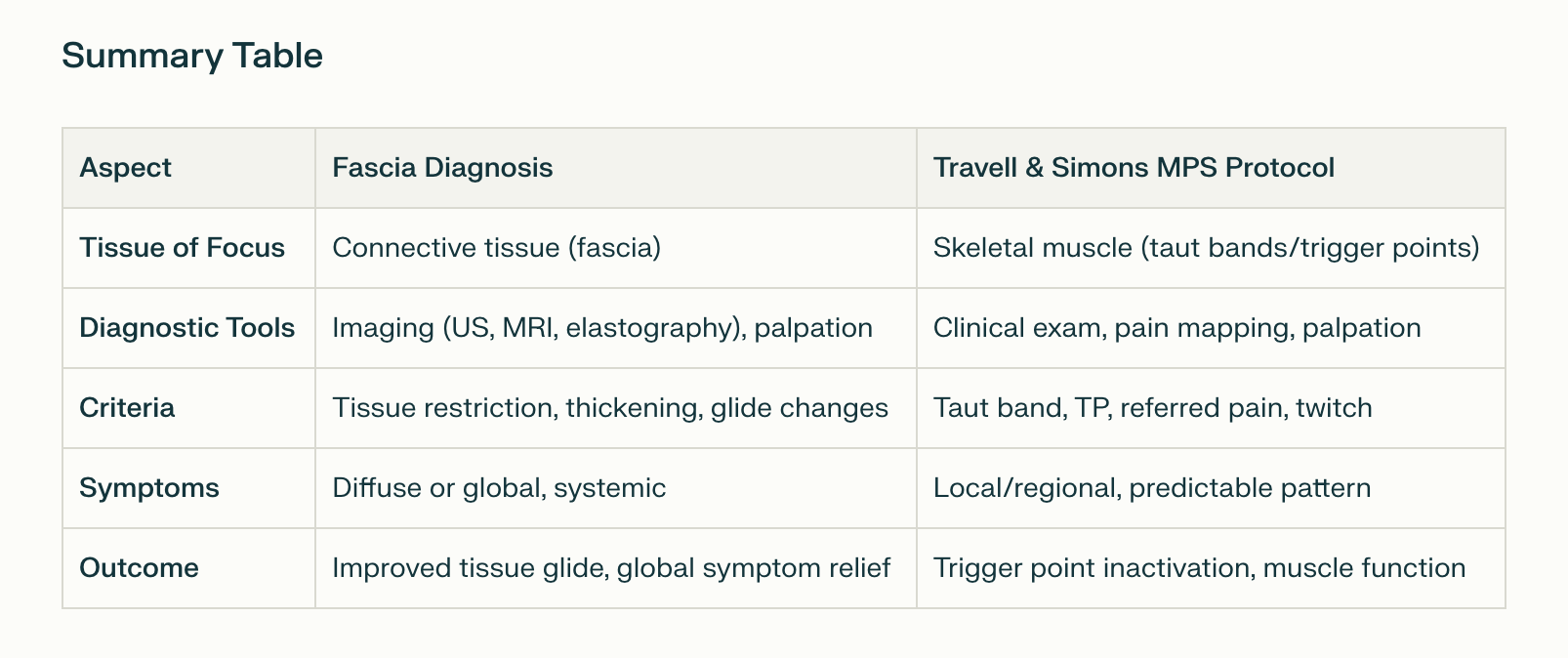 Summary Table

| Aspect | Fascia Diagnosis | Travell & Simons MPS Protocol |
|---|---|---|
| Tissue of Focus | Connective tissue (fascia) | Skeletal muscle (taut bands/trigger points) |
| Diagnostic Tools | Imaging (US, MRI, elastography), palpation | Clinical exam, pain mapping, palpation |
| Criteria | Tissue restriction, thickening, glide changes | Taut band, TP, referred pain, twitch |
| Symptoms | Diffuse or global, systemic | Local/regional, predictable pattern |
| Outcome | Improved tissue glide, global symptom relief | Trigger point inactivation, muscle function |